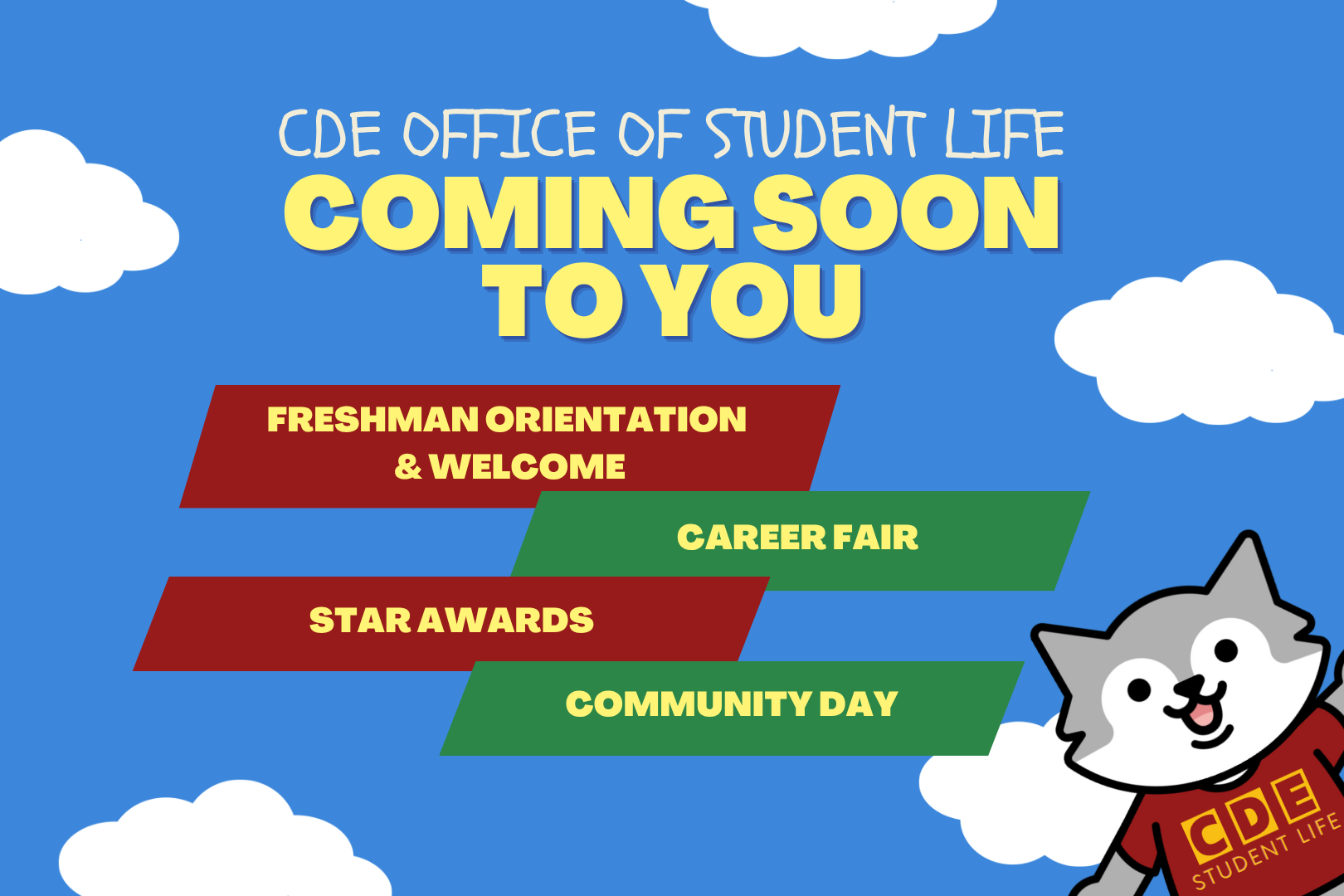 CDE OFFICE OF STUDENT LIFE
COMING SOON TO YOU

FRESHMAN ORIENTATION & WELCOME

CAREER FAIR

STAR AWARDS

COMMUNITY DAY

CDE
STUDENT LIFE